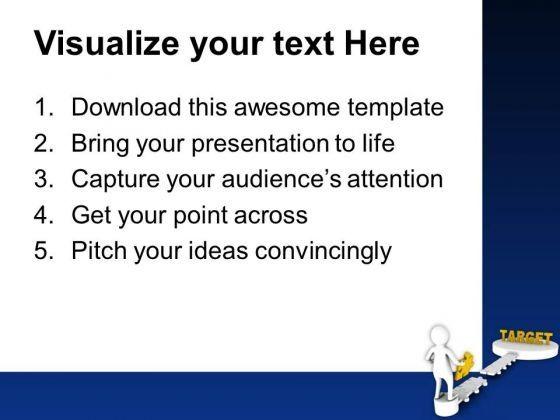 Visualize your text Here

1. Download this awesome template
2. Bring your presentation to life
3. Capture your audience's attention
4. Get your point across
5. Pitch your ideas convincingly

TARGET